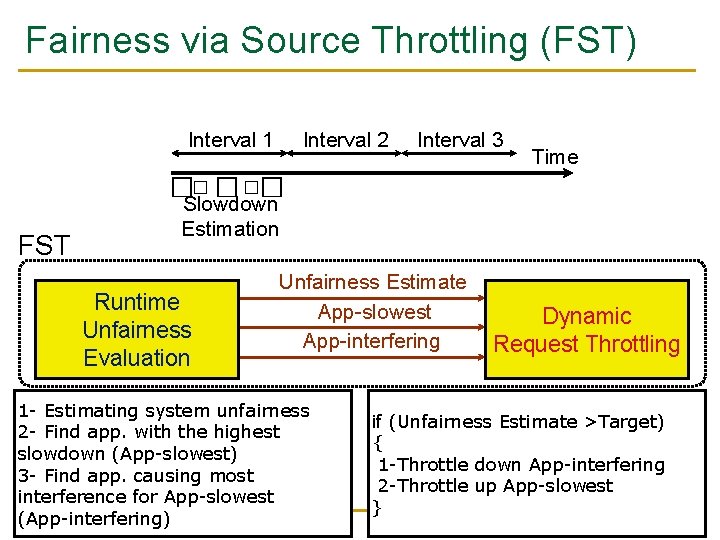 Fairness via Source Throttling (FST)

Interval 1
Interval 2
Interval 3
Time

Slowdown Estimation

FST

Runtime Unfairness Evaluation

Unfairness Estimate
App-slowest
App-interfering

Dynamic Request Throttling

1- Estimating system unfairness
2- Find app. with the highest slowdown (App-slowest)
3- Find app. causing most interference for App-slowest (App-interfering)

if (Unfairness Estimate >Target)
{
1-Throttle down App-interfering
2-Throttle up App-slowest
}